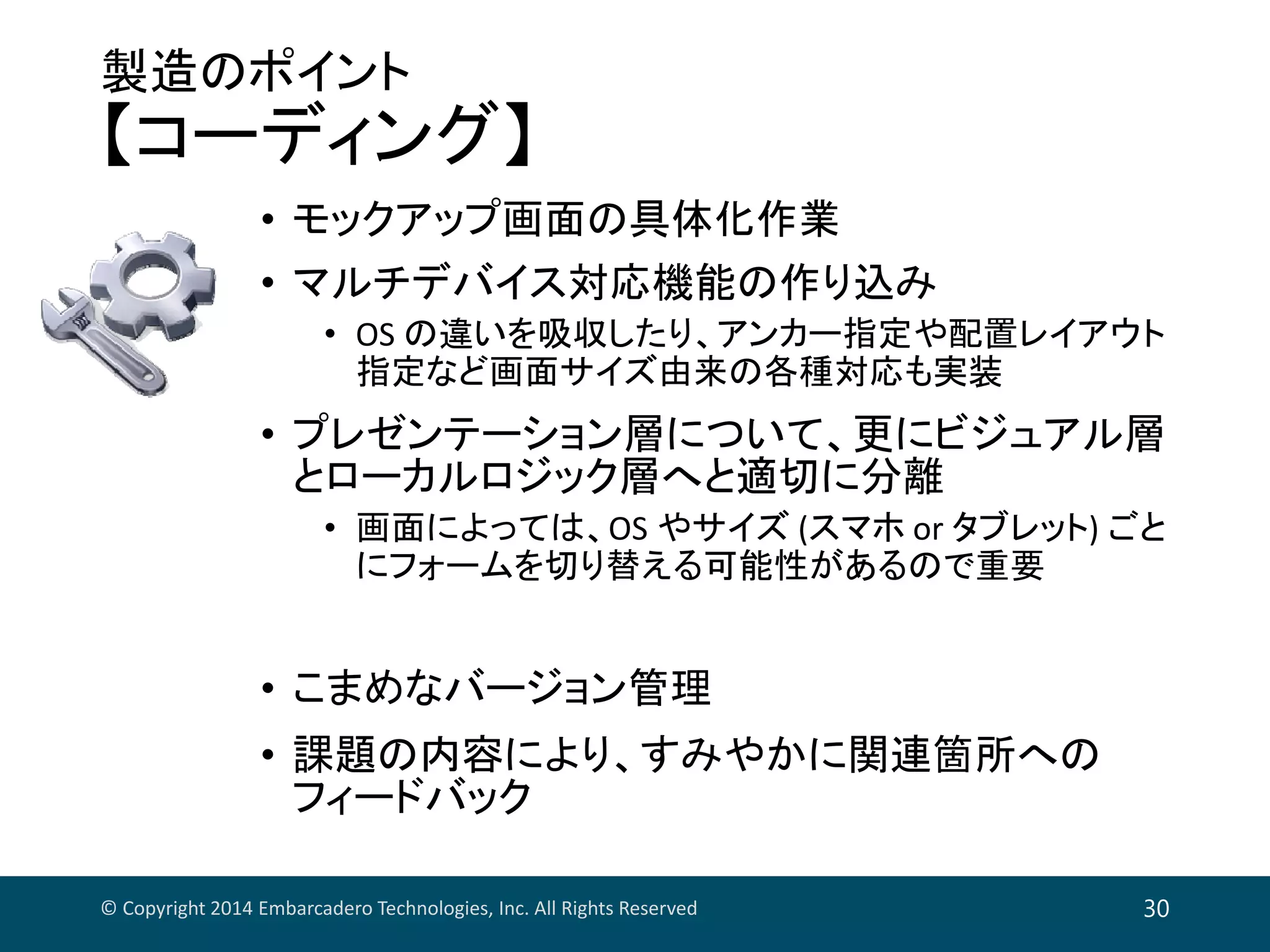 製造のポイント
【コーディング】

• モックアップ画面の具体化作業
• マルチデバイス対応機能の作り込み
  • OS の違いを吸収したり、アンカー指定や配置レイアウト指定など画面サイズ由来の各種対応も実装
• プレゼンテーション層について、更にビジュアル層とローカルロジック層へと適切に分離
  • 画面によっては、OS やサイズ (スマホ or タブレット) ごとにフォームを切り替える可能性があるので重要

• こまめなバージョン管理
• 課題の内容により、すみやかに関連箇所へのフィードバック

© Copyright 2014 Embarcadero Technologies, Inc. All Rights Reserved
30